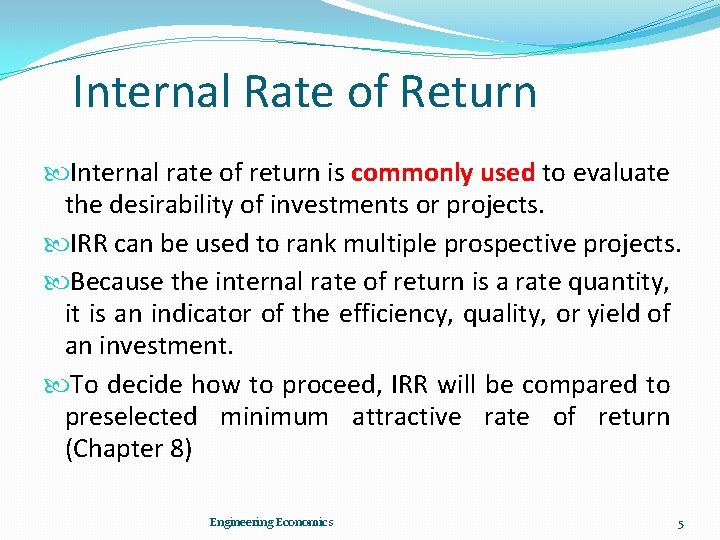 Internal Rate of Return

Internal rate of return is commonly used to evaluate the desirability of investments or projects.

IRR can be used to rank multiple prospective projects.

Because the internal rate of return is a rate quantity, it is an indicator of the efficiency, quality, or yield of an investment.

To decide how to proceed, IRR will be compared to preselected minimum attractive rate of return (Chapter 8)

Engineering Economics

5